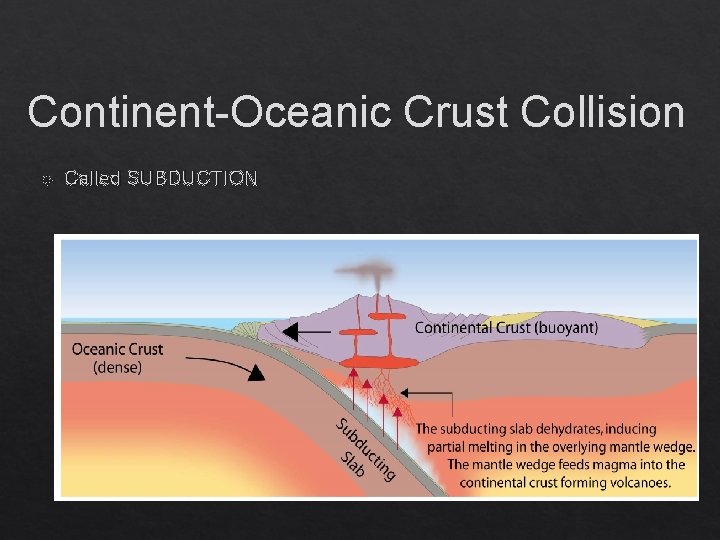 Continent-Oceanic Crust Collision

Called SUBDUCTION

Continental Crust (buoyant)

Oceanic Crust (dense)

Subducting Slab

The subducting slab dehydrates, inducing partial melting in the overlying mantle wedge. The mantle wedge feeds magma into the continental crust forming volcanoes.